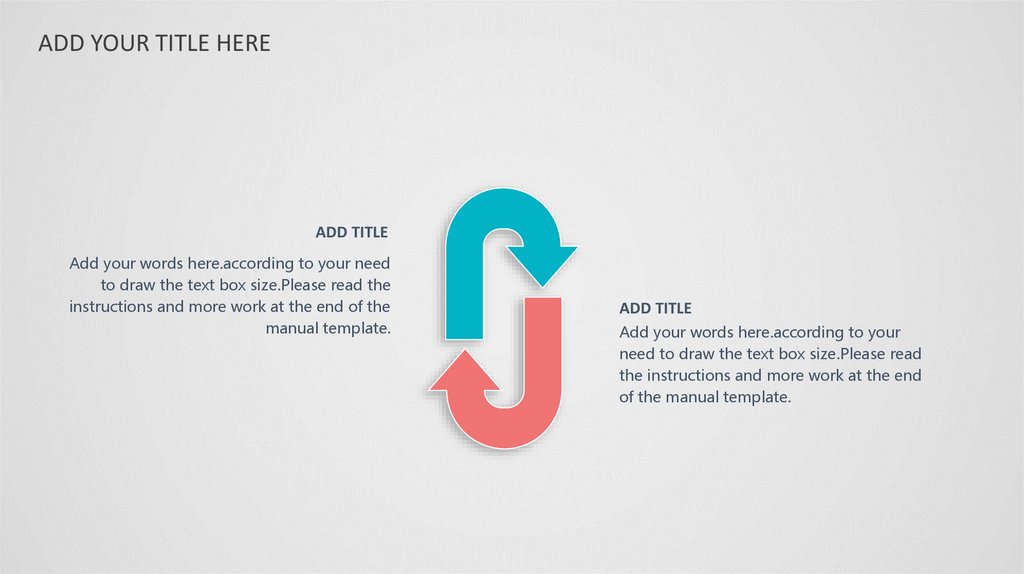 ADD YOUR TITLE HERE

ADD TITLE

Add your words here.according to your need to draw the text box size.Please read the instructions and more work at the end of the manual template.

ADD TITLE

Add your words here.according to your need to draw the text box size.Please read the instructions and more work at the end of the manual template.